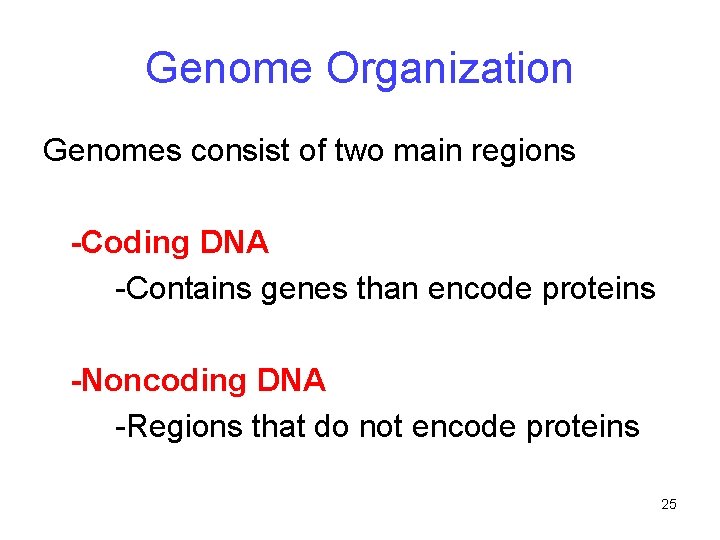 Genome Organization

Genomes consist of two main regions

-Coding DNA

-Contains genes than encode proteins

-Noncoding DNA

-Regions that do not encode proteins

25